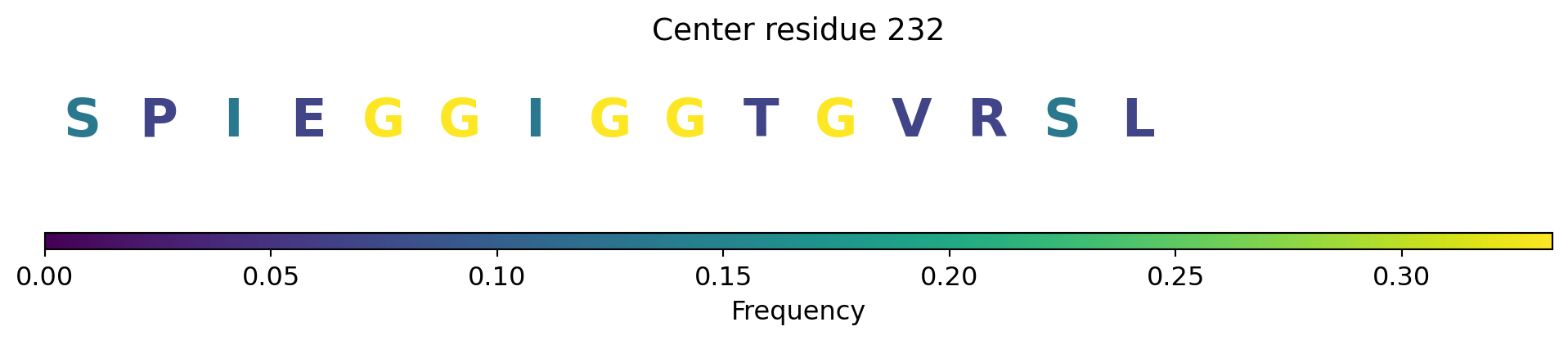 Center residue 232

S P I E G G I G G T G V R S L

0.00 0.05 0.10 0.15 0.20 0.25 0.30

Frequency